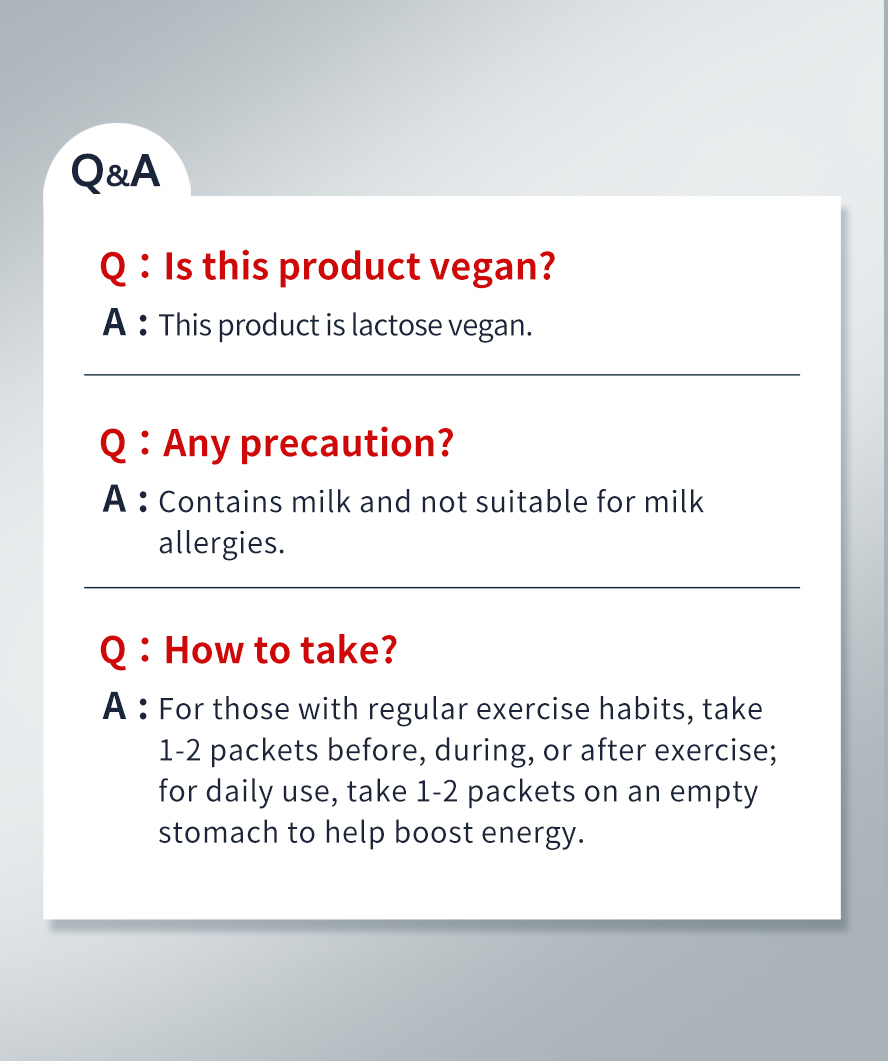 Q&A

Q：Is this product vegan?

A：This product is lactose vegan.

Q：Any precaution?

A：Contains milk and not suitable for milk allergies.

Q：How to take?

A：For those with regular exercise habits, take 1-2 packets before, during, or after exercise; for daily use, take 1-2 packets on an empty stomach to help boost energy.